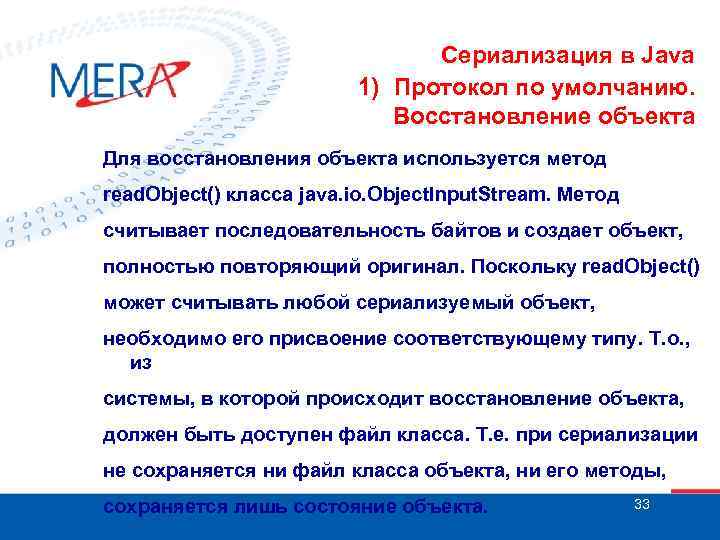 MERA

Сериализация в Java
1) Протокол по умолчанию. Восстановление объекта

Для восстановления объекта используется метод readObject() класса java.io.ObjectInputStream. Метод считывает последовательность байтов и создает объект, полностью повторяющий оригинал. Поскольку readObject() может считывать любой сериализуемый объект, необходимо его присвоение соответствующему типу. Т.о., из системы, в которой происходит восстановление объекта, должен быть доступен файл класса. Т.е. при сериализации не сохраняется ни файл класса объекта, ни его методы, сохраняется лишь состояние объекта.

33